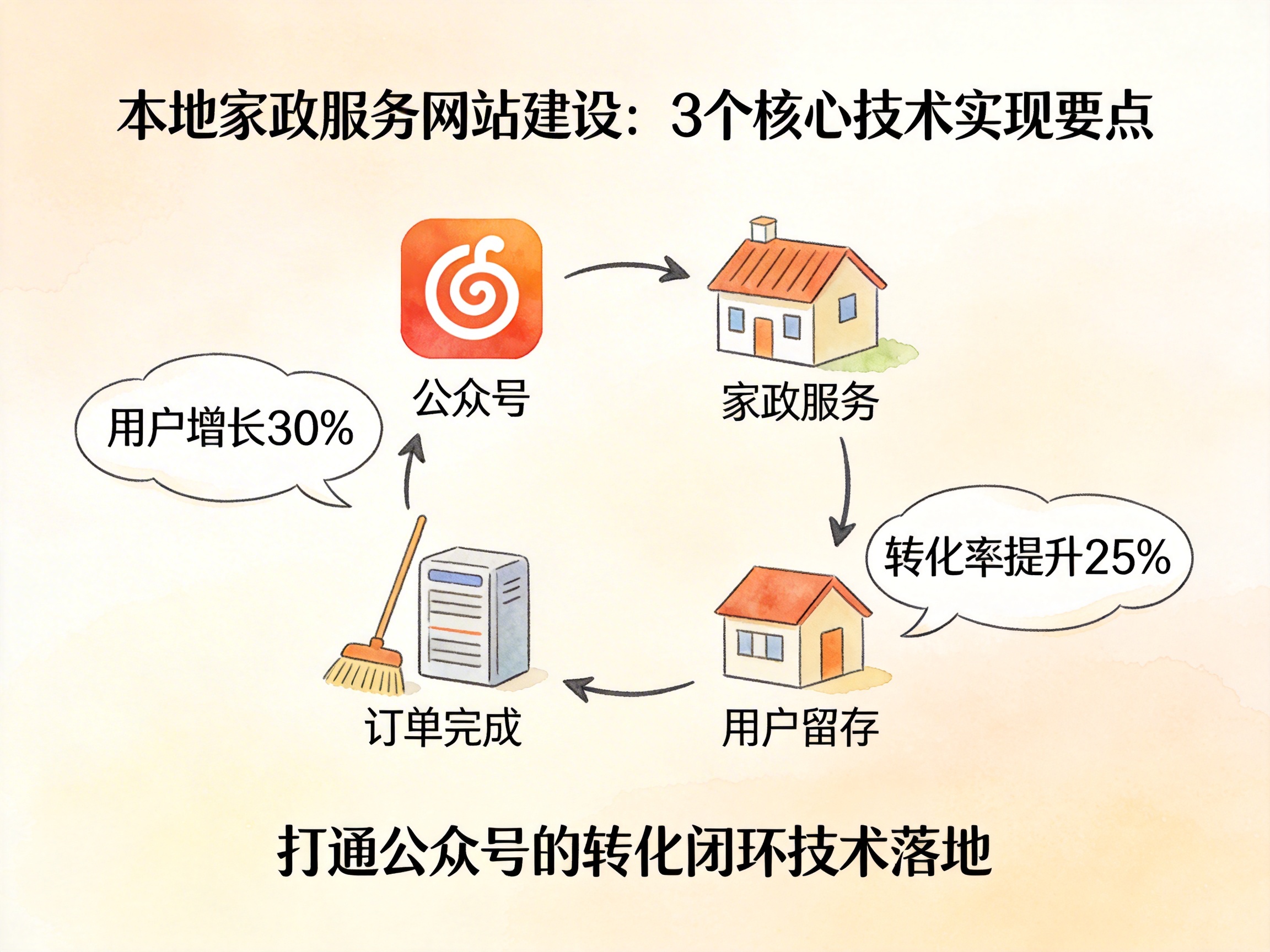 本地家政服务网站建设：3个核心技术实现要点

公众号

家政服务

用户增长30%

转化率提升25%

订单完成

用户留存

打通公众号的转化闭环技术落地